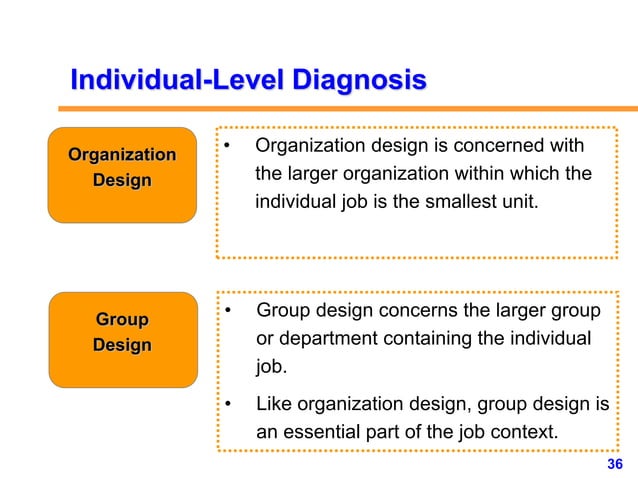 Individual-Level Diagnosis

Organization Design

• Organization design is concerned with the larger organization within which the individual job is the smallest unit.

Group Design

• Group design concerns the larger group or department containing the individual job.

• Like organization design, group design is an essential part of the job context.

36